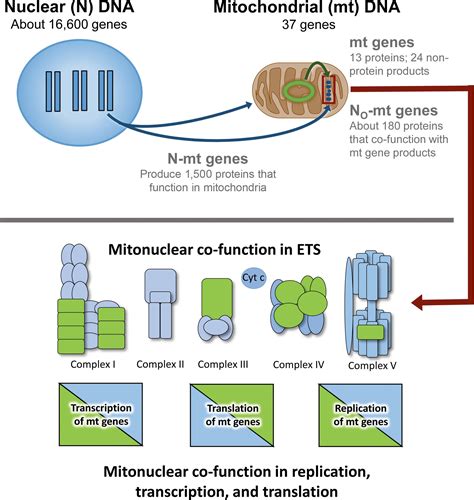 Nuclear (N) DNA
About 16,600 genes

Mitochondrial (mt) DNA
37 genes

mt genes
13 proteins; 24 non-protein products

$N_O$-mt genes
About 180 proteins that co-function with mt gene products

N-mt genes
Produce 1,500 proteins that function in mitochondria

Mitonuclear co-function in ETS

Cyt c

Complex I
Complex II
Complex III
Complex IV
Complex V

Transcription of mt genes

Translation of mt genes

Replication of mt genes

Mitonuclear co-function in replication, transcription, and translation